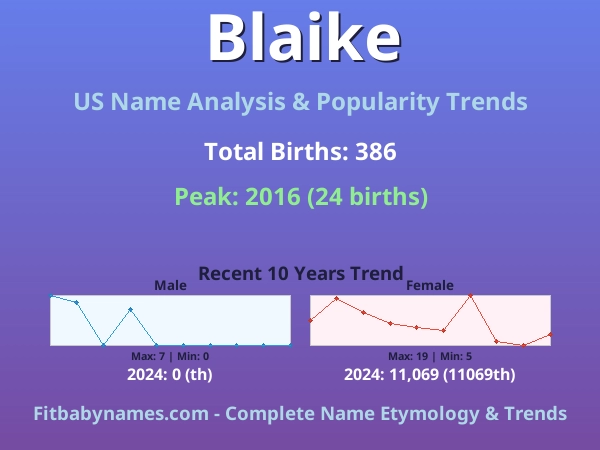 Blaike

US Name Analysis & Popularity Trends

Total Births: 386

Peak: 2016 (24 births)

Recent 10 Years Trend

Male

Max: 7 | Min: 0

2024: 0 (th)

Female

Max: 19 | Min: 5

2024: 11,069 (11069th)

Fitbabynames.com - Complete Name Etymology & Trends